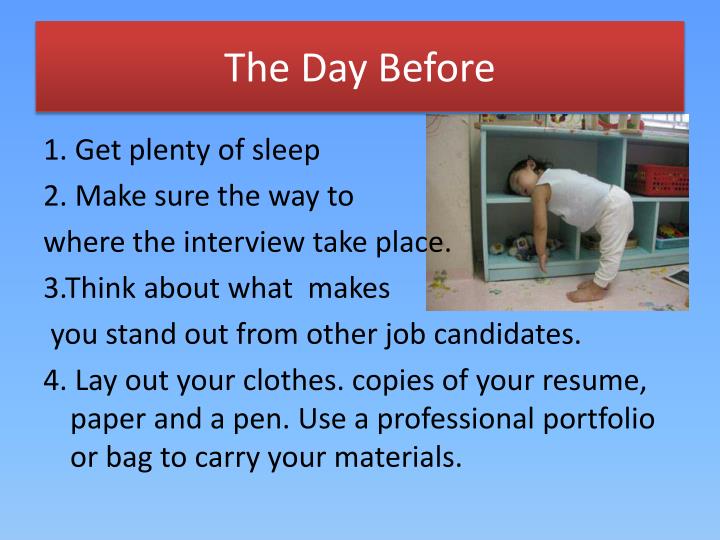 The Day Before

1. Get plenty of sleep

2. Make sure the way to

where the interview take place.

3.Think about what makes

you stand out from other job candidates.

4. Lay out your clothes. copies of your resume, paper and a pen. Use a professional portfolio or bag to carry your materials.